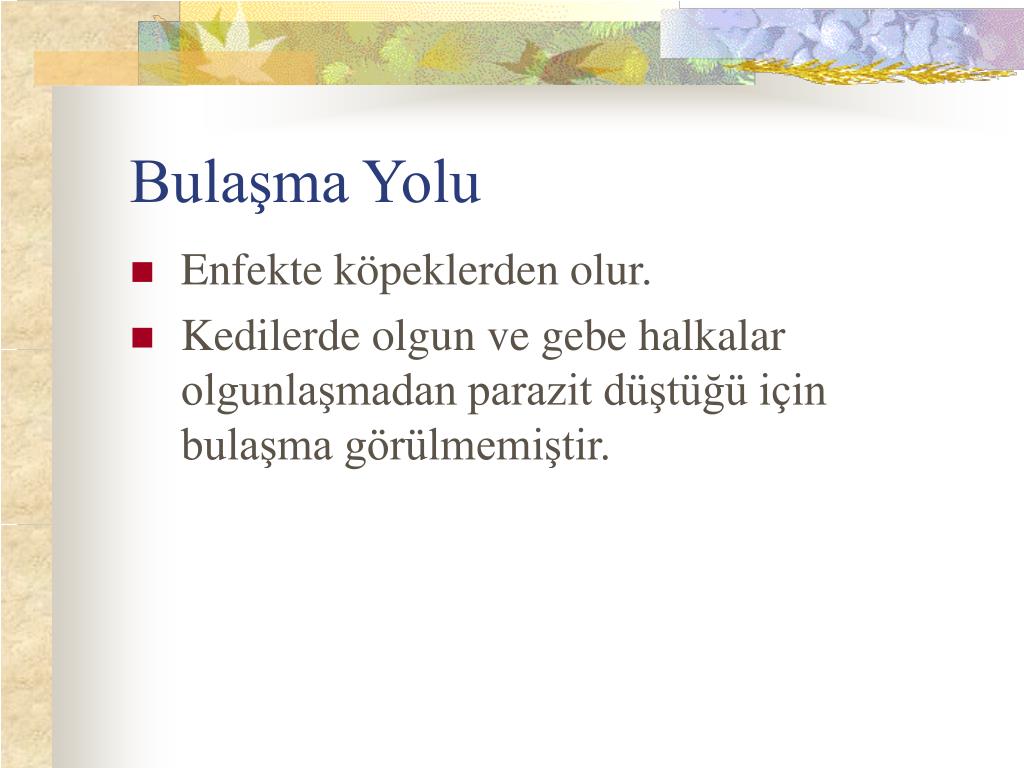 Bulaşma Yolu

Enfekte köpeklerden olur.

Kedilerde olgun ve gebe halkalar olgunlaşmadan parazit düştüğü için bulaşma görülmemiştir.